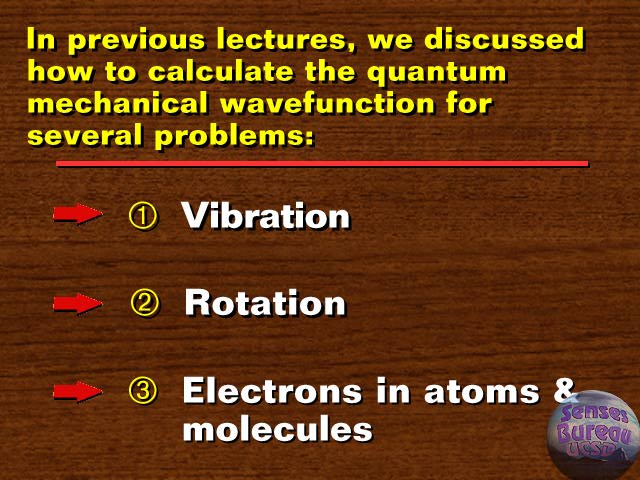 In previous lectures, we discussed how to calculate the quantum mechanical wavefunction for several problems:

① Vibration

② Rotation

③ Electrons in atoms & molecules

Senses Bureau UCSD